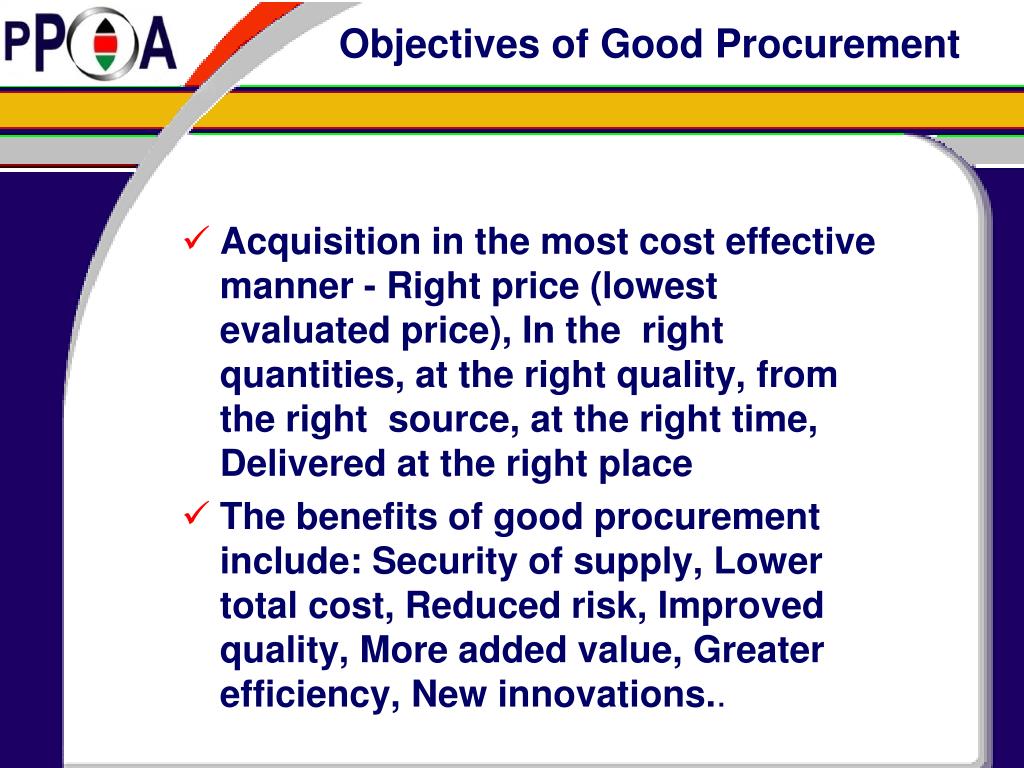 PPOA

Objectives of Good Procurement

✓ Acquisition in the most cost effective manner - Right price (lowest evaluated price), In the right quantities, at the right quality, from the right source, at the right time, Delivered at the right place

✓ The benefits of good procurement include: Security of supply, Lower total cost, Reduced risk, Improved quality, More added value, Greater efficiency, New innovations..